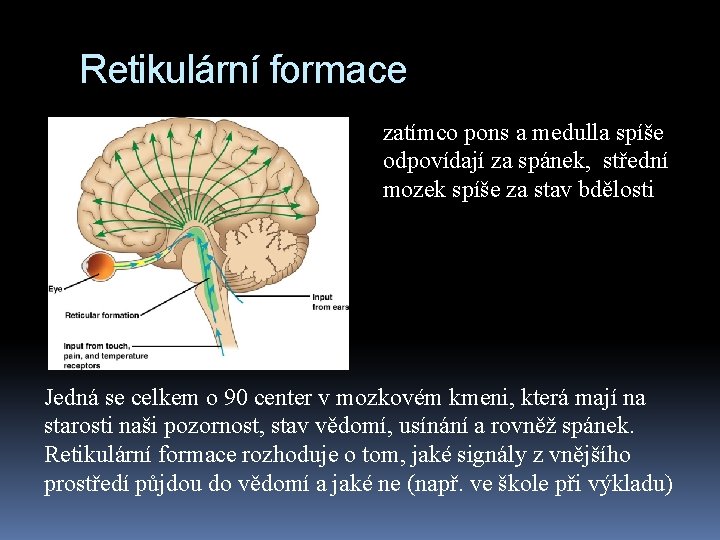 Retikulární formace

Eye

Reticular formation

Input from touch, pain, and temperature receptors

Input from ears

zatímco pons a medulla spíše odpovídají za spánek, střední mozek spíše za stav bdělosti

Jedná se celkem o 90 center v mozkovém kmeni, která mají na starosti naši pozornost, stav vědomí, usínání a rovněž spánek. Retikulární formace rozhoduje o tom, jaké signály z vnějšího prostředí půjdou do vědomí a jaké ne (např. ve škole při výkladu)